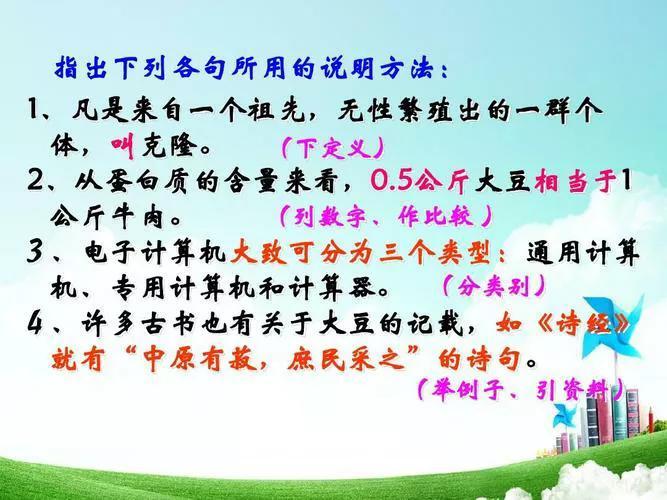 指出下列各句所用的说明方法：

1、凡是来自一个祖先，无性繁殖出的一群个体，叫克隆。（下定义）

2、从蛋白质的含量来看，0.5公斤大豆相当于1公斤牛肉。（列数字、作比较）

3、电子计算机大致可分为三个类型：通用计算机、专用计算机和计算器。（分类别）

4、许多古书也有关于大豆的记载，如《诗经》就有“中原有菽，庶民采之”的诗句。（举例子、引资料）